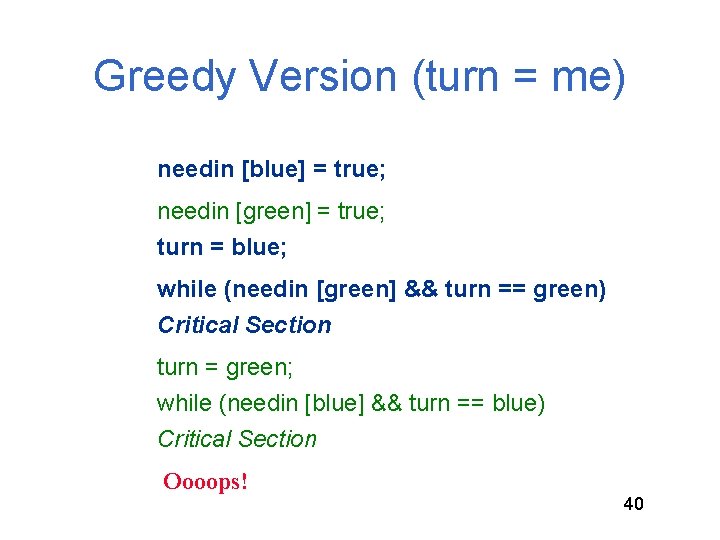 Greedy Version (turn = me)

needin [blue] = true;

needin [green] = true;

turn = blue;

while (needin [green] && turn == green)

Critical Section

turn = green;

while (needin [blue] && turn == blue)

Critical Section

Oooops!

40